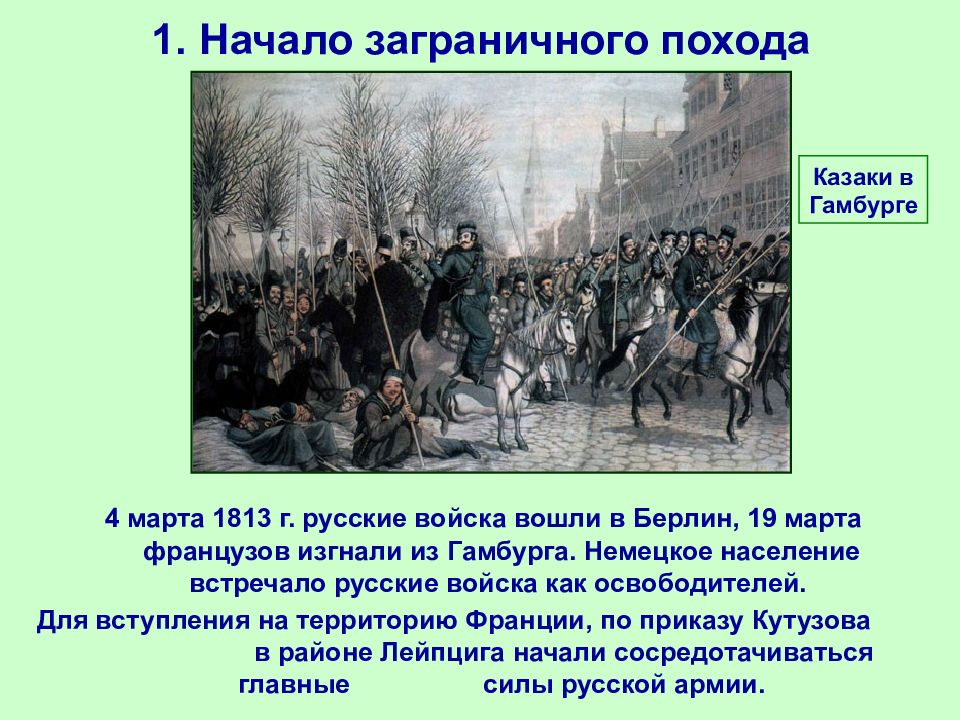 1. Начало заграничного похода

Казаки в Гамбурге

4 марта 1813 г. русские войска вошли в Берлин, 19 марта французов изгнали из Гамбурга. Немецкое население встречало русские войска как освободителей.

Для вступления на территорию Франции, по приказу Кутузова в районе Лейпцига начали сосредотачиваться главные силы русской армии.